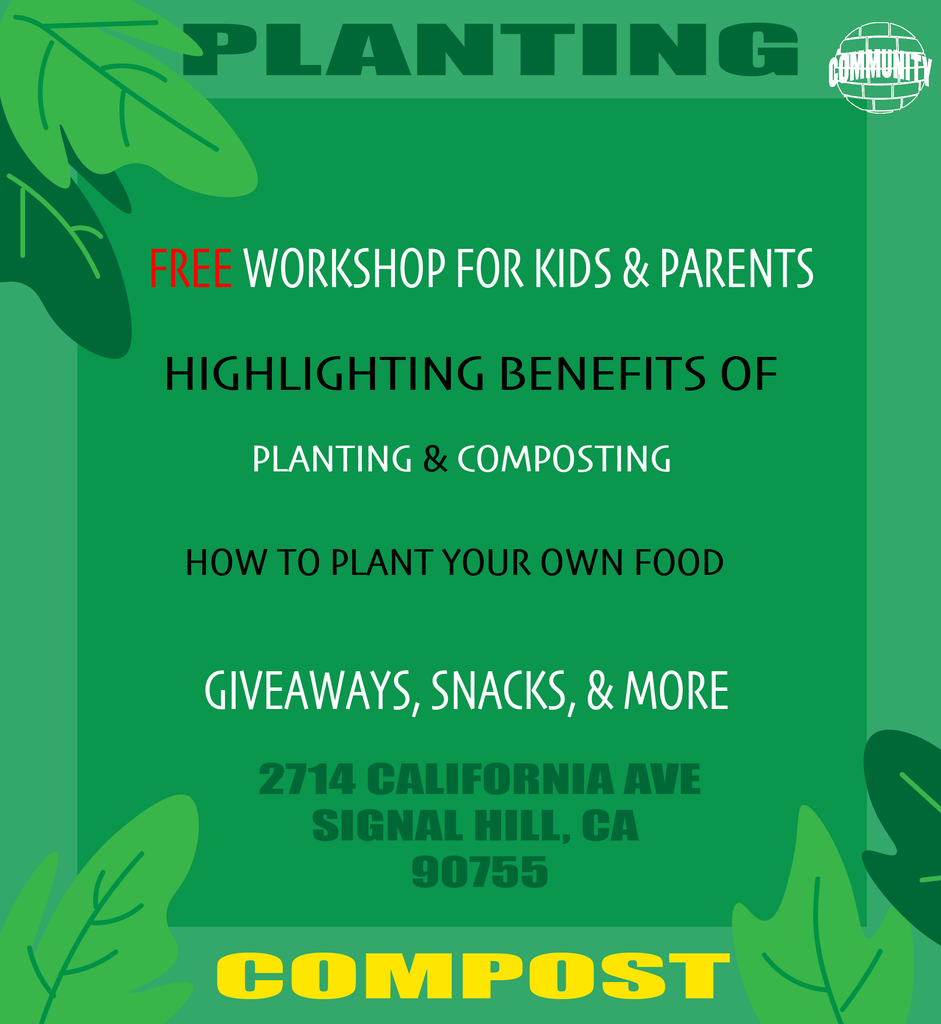 PLANTING

COMMUNITY

FREE WORKSHOP FOR KIDS & PARENTS

HIGHLIGHTING BENEFITS OF

PLANTING & COMPOSTING

HOW TO PLANT YOUR OWN FOOD

GIVEAWAYS, SNACKS, & MORE

2714 CALIFORNIA AVE
SIGNAL HILL, CA
90755

COMPOST